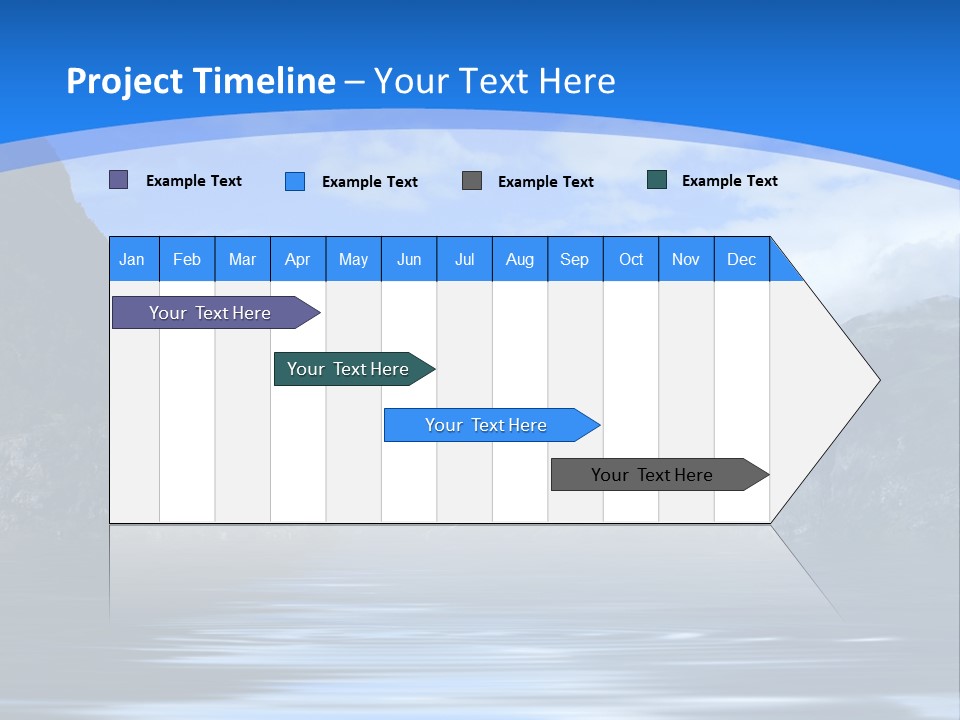 Project Timeline – Your Text Here

Example Text Example Text Example Text Example Text

| Jan | Feb | Mar | Apr | May | Jun | Jul | Aug | Sep | Oct | Nov | Dec |
|---|---|---|---|---|---|---|---|---|---|---|---|

Your Text Here

Your Text Here

Your Text Here

Your Text Here